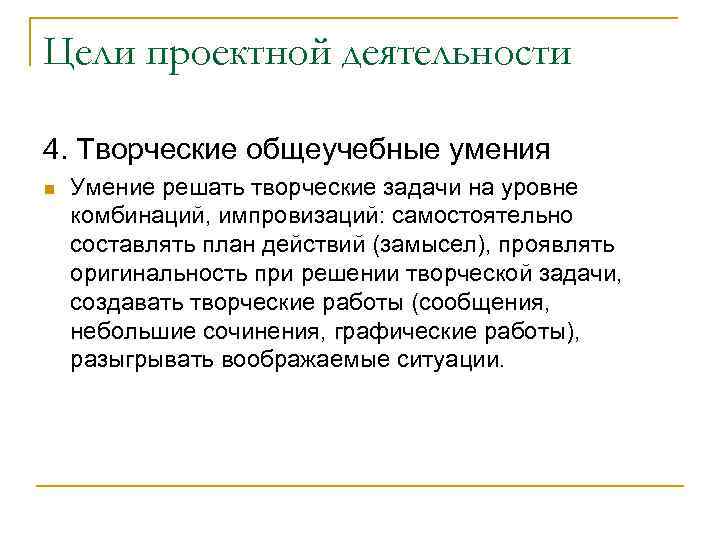 Цели проектной деятельности

4. Творческие общеучебные умения

Умение решать творческие задачи на уровне комбинаций, импровизаций: самостоятельно составлять план действий (замысел), проявлять оригинальность при решении творческой задачи, создавать творческие работы (сообщения, небольшие сочинения, графические работы), разыгрывать воображаемые ситуации.